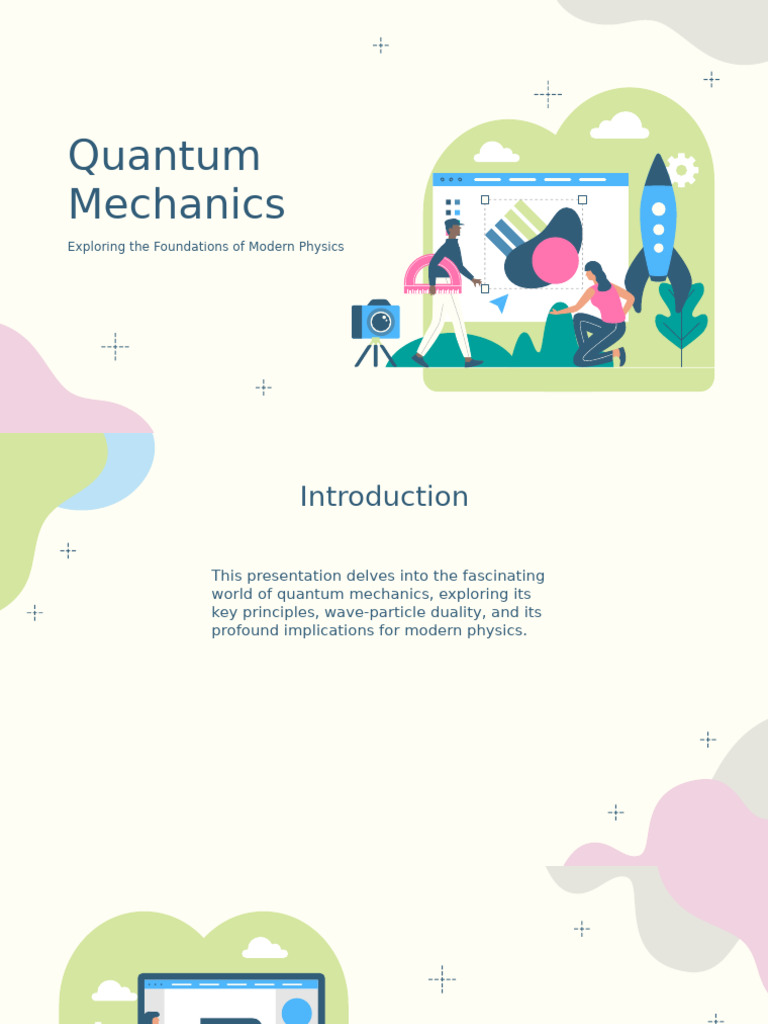 Quantum Mechanics

Exploring the Foundations of Modern Physics

Introduction

This presentation delves into the fascinating world of quantum mechanics, exploring its key principles, wave-particle duality, and its profound implications for modern physics.